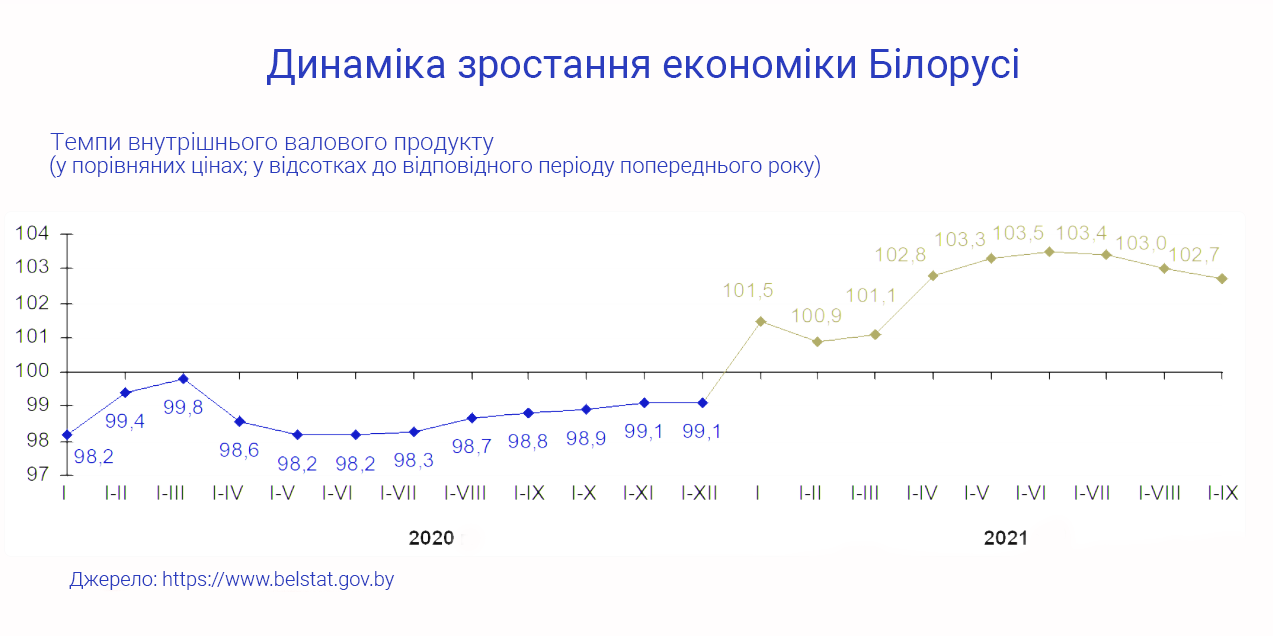 Динаміка зростання економіки Білорусі

Темпи внутрішнього валового продукту
(у порівняних цінах; у відсотках до відповідного періоду попереднього року)

104
103
102
101
100
99
98
97

98,2
99,4
99,8
98,6
98,2
98,2
98,3
98,7
98,8
98,9
99,1
99,1
101,5
100,9
101,1
102,8
103,3
103,5
103,4
103,0
102,7

I
I-II
I-III
I-IV
I-V
I-VI
I-VII
I-VIII
I-IX
I-X
I-XI
I-XII
I
I-II
I-III
I-IV
I-V
I-VI
I-VII
I-VIII
I-IX

2020

2021

Джерело: https://www.belstat.gov.by